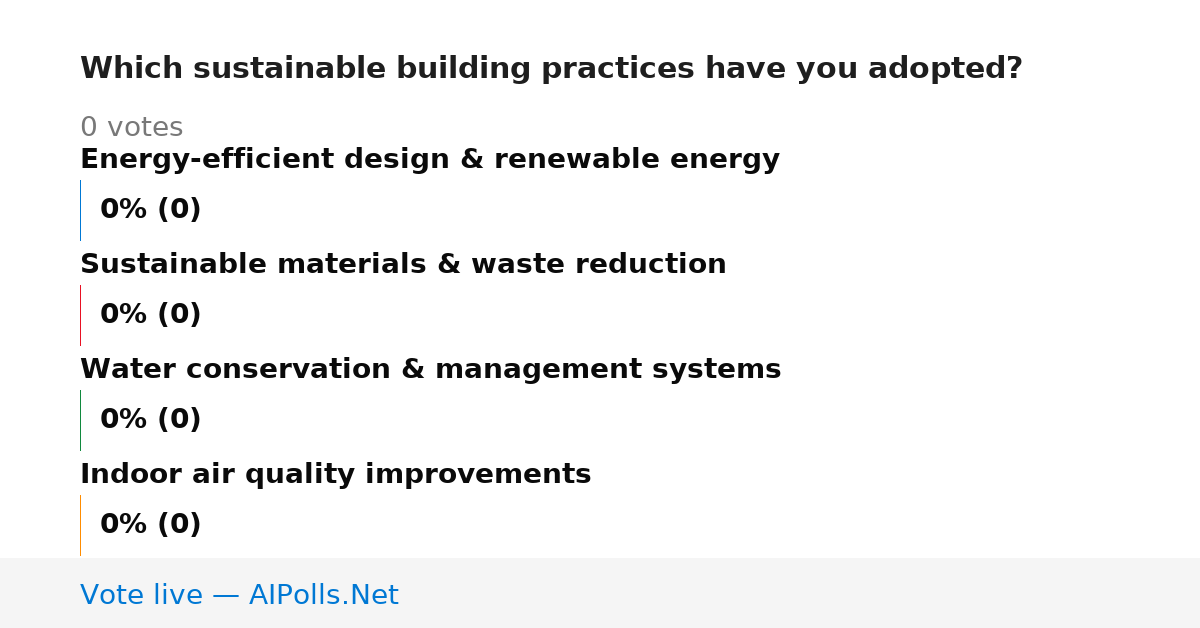 Which sustainable building practices have you adopted?

0 votes

Energy-efficient design & renewable energy

0% (0)

Sustainable materials & waste reduction

0% (0)

Water conservation & management systems

0% (0)

Indoor air quality improvements

0% (0)

Vote live — AIPolls.Net